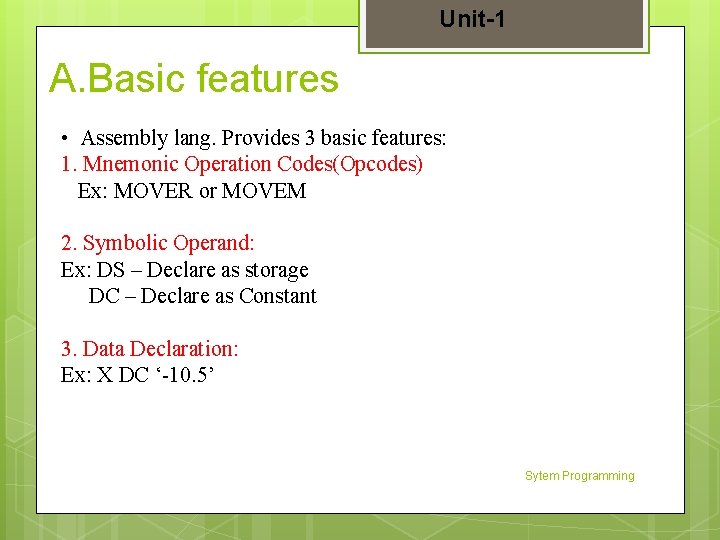 Unit-1

A.Basic features

• Assembly lang. Provides 3 basic features:
1. Mnemonic Operation Codes(Opcodes)
Ex: MOVER or MOVEM

2. Symbolic Operand:
Ex: DS – Declare as storage
DC – Declare as Constant

3. Data Declaration:
Ex: X DC ‘-10.5’

Sytem Programming